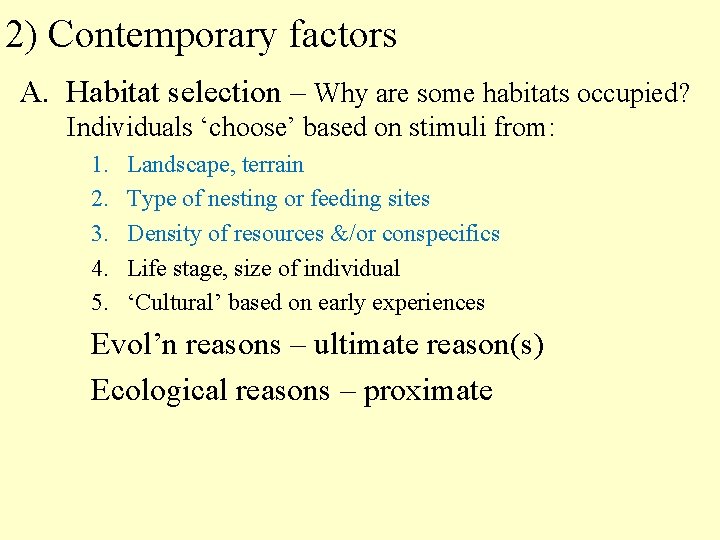 2) Contemporary factors

A. Habitat selection – Why are some habitats occupied? Individuals ‘choose’ based on stimuli from:

1. Landscape, terrain
2. Type of nesting or feeding sites
3. Density of resources &/or conspecifics
4. Life stage, size of individual
5. ‘Cultural’ based on early experiences

Evol’n reasons – ultimate reason(s)

Ecological reasons – proximate